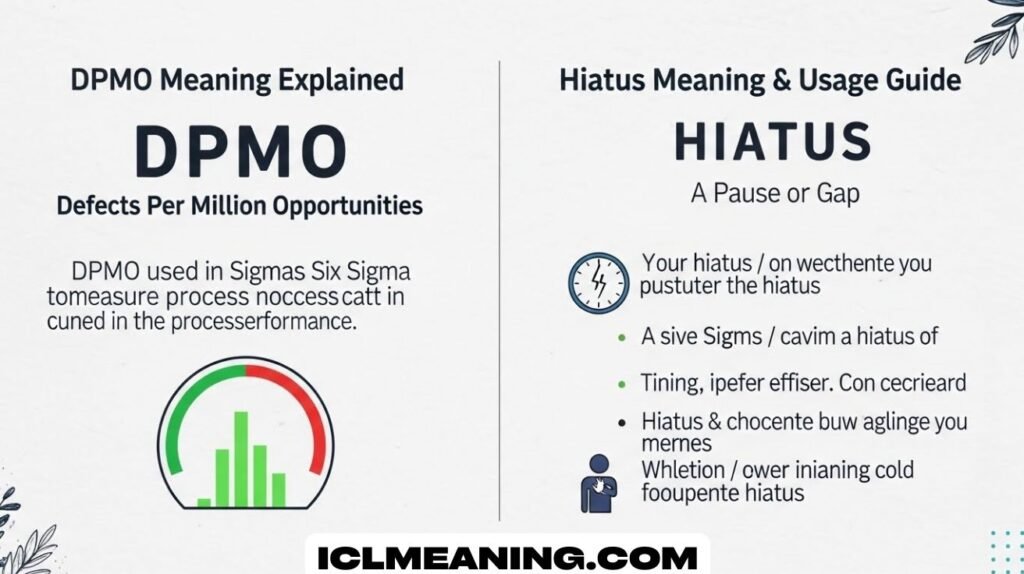 DPMO Meaning Explained

DPMO

Defects Per Million Opportunities

DPMO used in Sigmas Six Sigma tomeasure process noccess catt in cuned in the processerformance.

Hiatus Meaning & Usage Guide

HIATUS

A Pause or Gap

Your hiatus / on wecthente you pustuter the hiatus

• A sive Sigms / cavim a hiatus of

• Tining, ipefer effiser. Con cecrieard

• Hiatus & chocente buw aglinge you memes

Whletion / ower inianing cold fooupente hiatus

ICLMEANING.COM